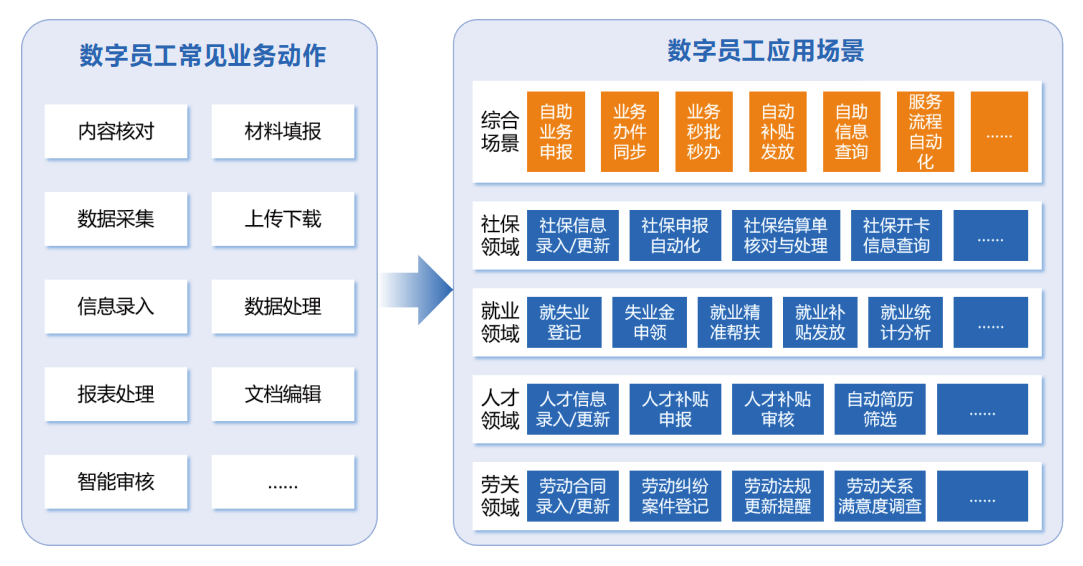 数字员工常见业务动作

内容核对

材料填报

数据采集

上传下载

信息录入

数据处理

报表处理

文档编辑

智能审核

......

数字员工应用场景

综合场景

自助业务申报

业务办件同步

业务秒批秒办

自动补贴发放

自助信息查询

服务流程自动化

......

社保领域

社保信息录入/更新

社保申报自动化

社保结算单核对与处理

社保开卡信息查询

......

就业领域

就失业登记

失业金申领

就业精准帮扶

就业补贴发放

就业统计分析

......

人才领域

人才信息录入/更新

人才补贴申报

人才补贴审核

自动简历筛选

......

劳关领域

劳动合同录入/更新

劳动纠纷案件登记

劳动法规更新提醒

劳动关系满意度调查

......